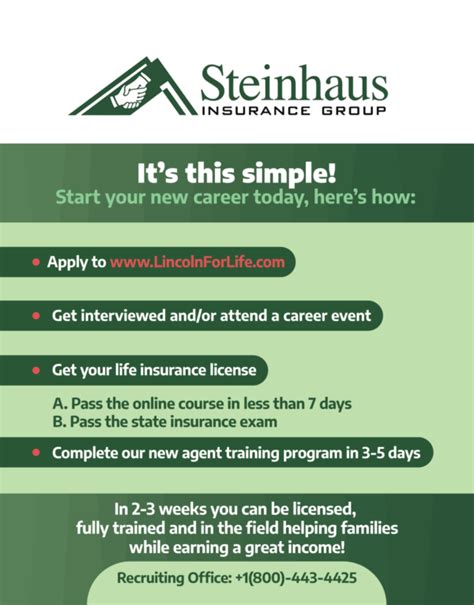 Steinhaus
INSURANCE GROUP

It's this simple!
Start your new career today, here's how:

• Apply to www.LincolnForLife.com

• Get interviewed and/or attend a career event

• Get your life insurance license

A. Pass the online course in less than 7 days
B. Pass the state insurance exam

• Complete our new agent training program in 3-5 days

In 2-3 weeks you can be licensed, fully trained and in the field helping families while earning a great income!

Recruiting Office: +1(800)-443-4425